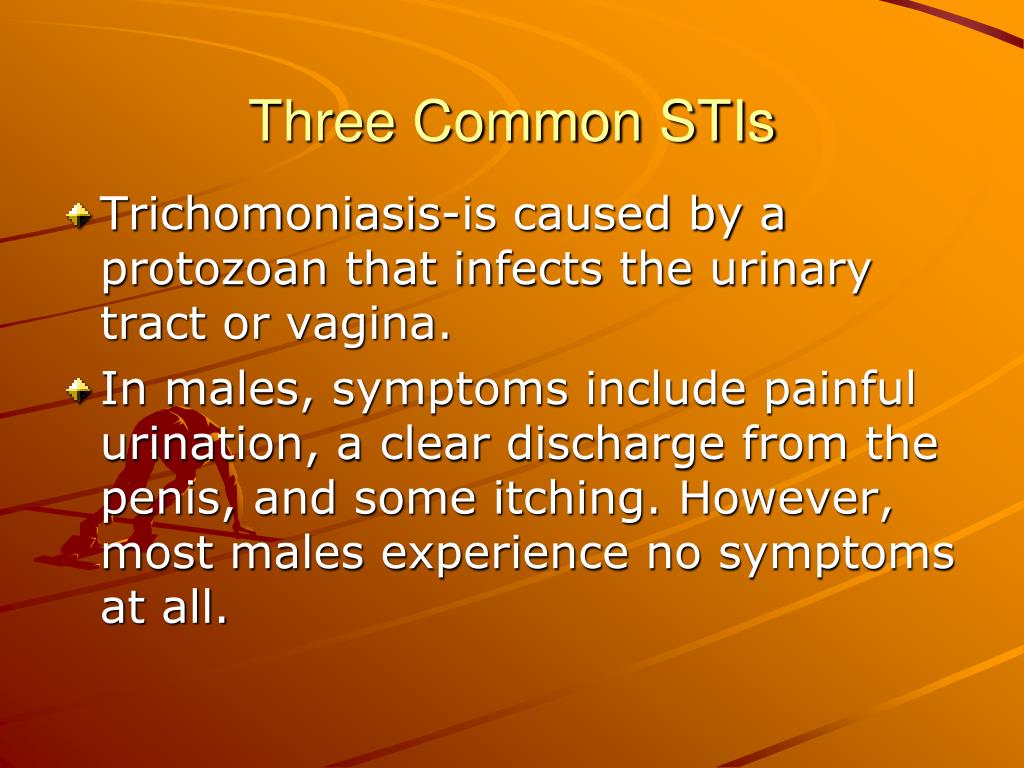 Three Common STIs

Trichomoniasis-is caused by a protozoan that infects the urinary tract or vagina.

In males, symptoms include painful urination, a clear discharge from the penis, and some itching. However, most males experience no symptoms at all.